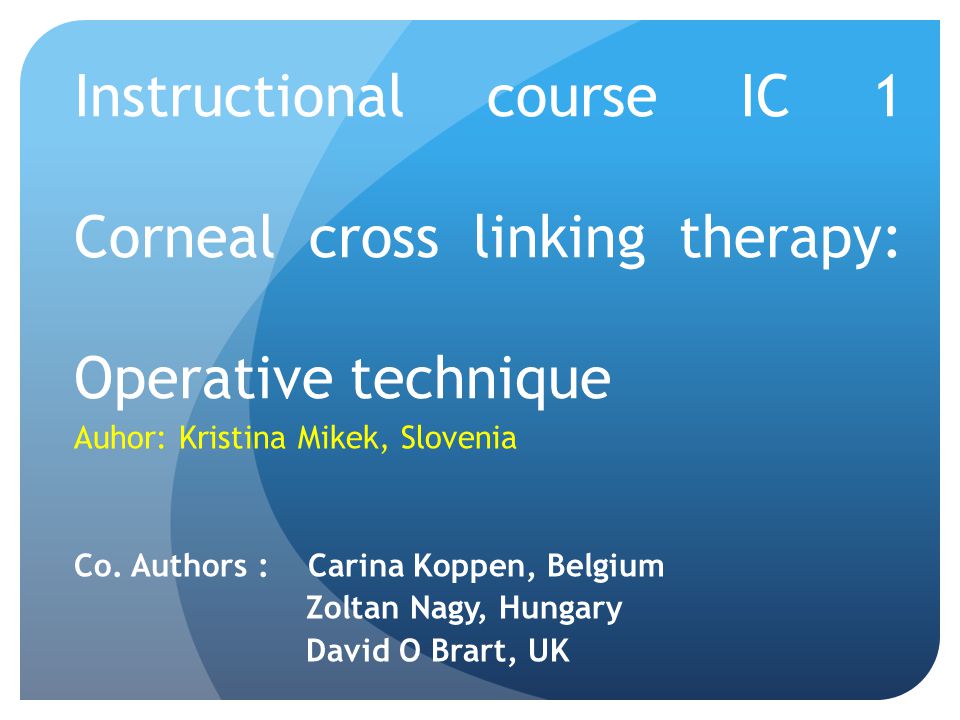 Instructional course IC 1

Corneal cross linking therapy:

Operative technique

Auhor: Kristina Mikek, Slovenia

Co. Authors : Carina Koppen, Belgium
Zoltan Nagy, Hungary
David O Brart, UK